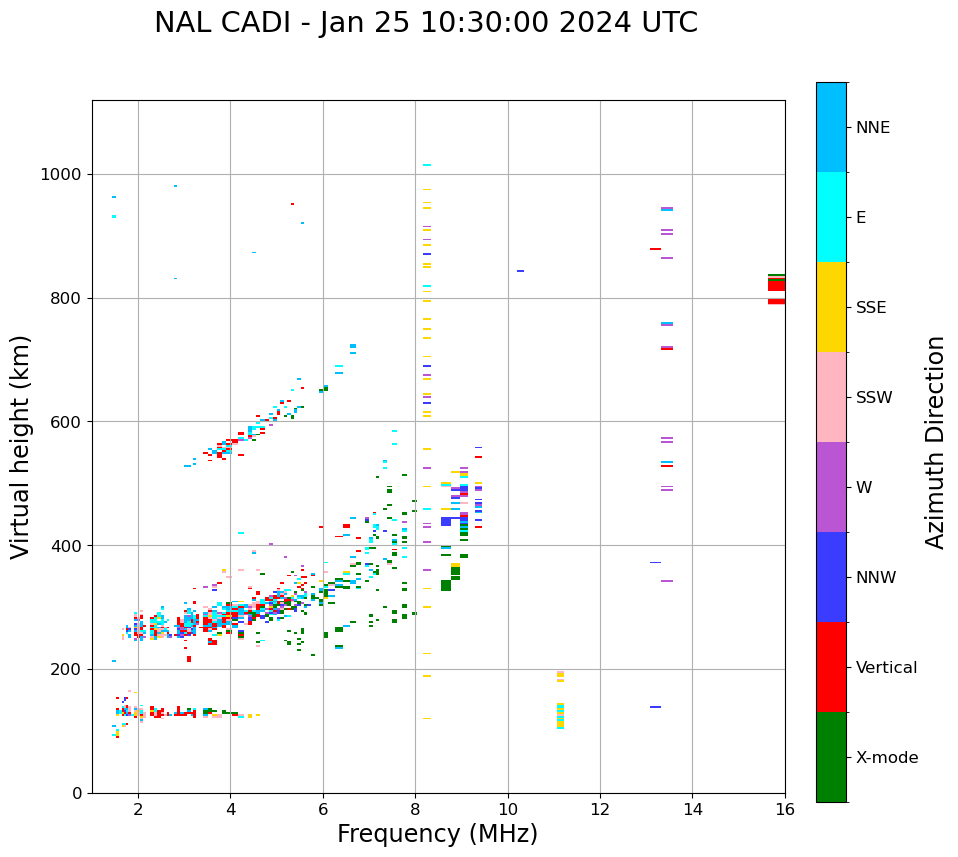 NAL CADI - Jan 25 10:30:00 2024 UTC

Virtual height (km)

1000
800
600
400
200
0

2
4
6
8
10
12
14
16

Frequency (MHz)

NNE
E
SSE
SSW
W
NNW
Vertical
X-mode

Azimuth Direction